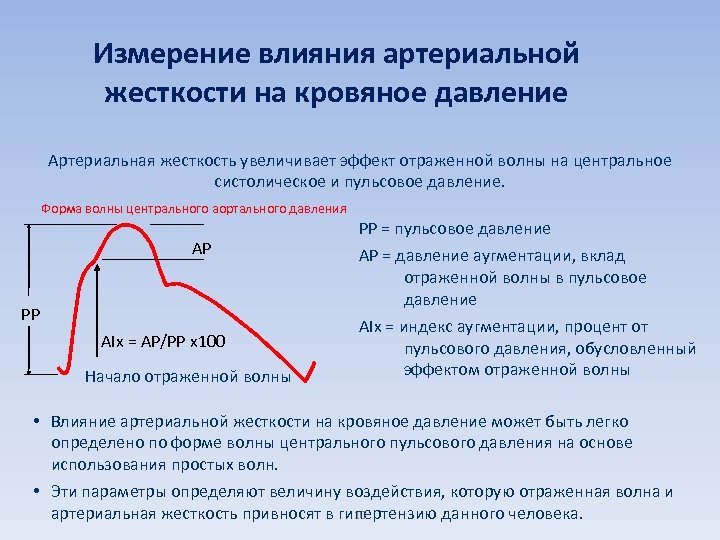 Измерение влияния артериальной жесткости на кровяное давление

Артериальная жесткость увеличивает эффект отраженной волны на центральное систолическое и пульсовое давление.

Форма волны центрального аортального давления

AP

PP

AIx = AP/PP x100

Начало отраженной волны

PP = пульсовое давление

AP = давление аугментации, вклад отраженной волны в пульсовое давление

AIx = индекс аугментации, процент от пульсового давления, обусловленный эффектом отраженной волны

• Влияние артериальной жесткости на кровяное давление может быть легко определено по форме волны центрального пульсового давления на основе использования простых волн.

• Эти параметры определяют величину воздействия, которую отраженная волна и артериальная жесткость привносят в гипертензию данного человека.